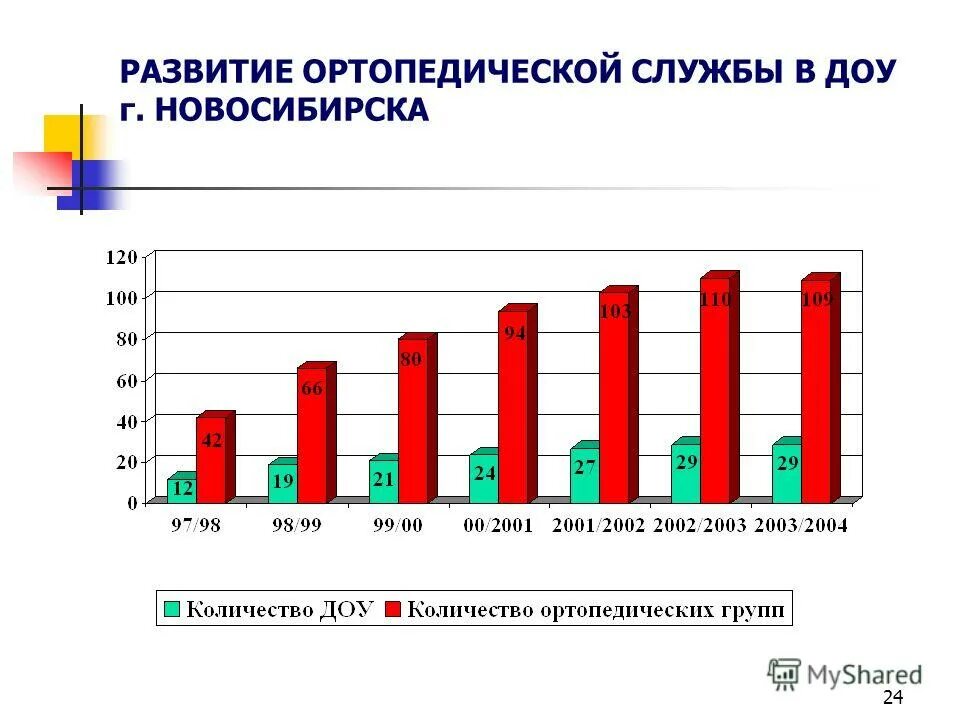 РАЗВИТИЕ ОРТОПЕДИЧЕСКОЙ СЛУЖБЫ В ДОУ г. НОВОСИБИРСКА

120
100
80
60
40
20
0

12 42
19 66
21 80
24 94
27 103
29 110
29 109

97/98 98/99 99/00 00/2001 2001/2002 2002/2003 2003/2004

Количество ДОУ Количество ортопедических групп

MyShared

24